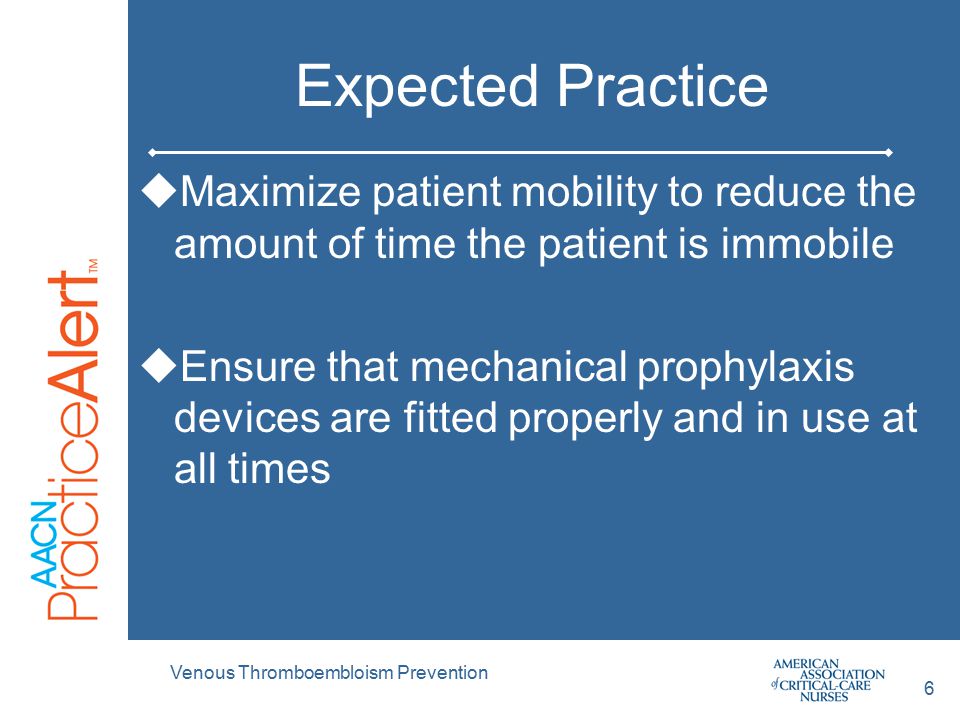 AACN PracticeAlert™

Expected Practice

◆Maximize patient mobility to reduce the amount of time the patient is immobile

◆Ensure that mechanical prophylaxis devices are fitted properly and in use at all times

Venous Thromboembloism Prevention

AMERICAN ASSOCIATION of CRITICAL-CARE NURSES

6